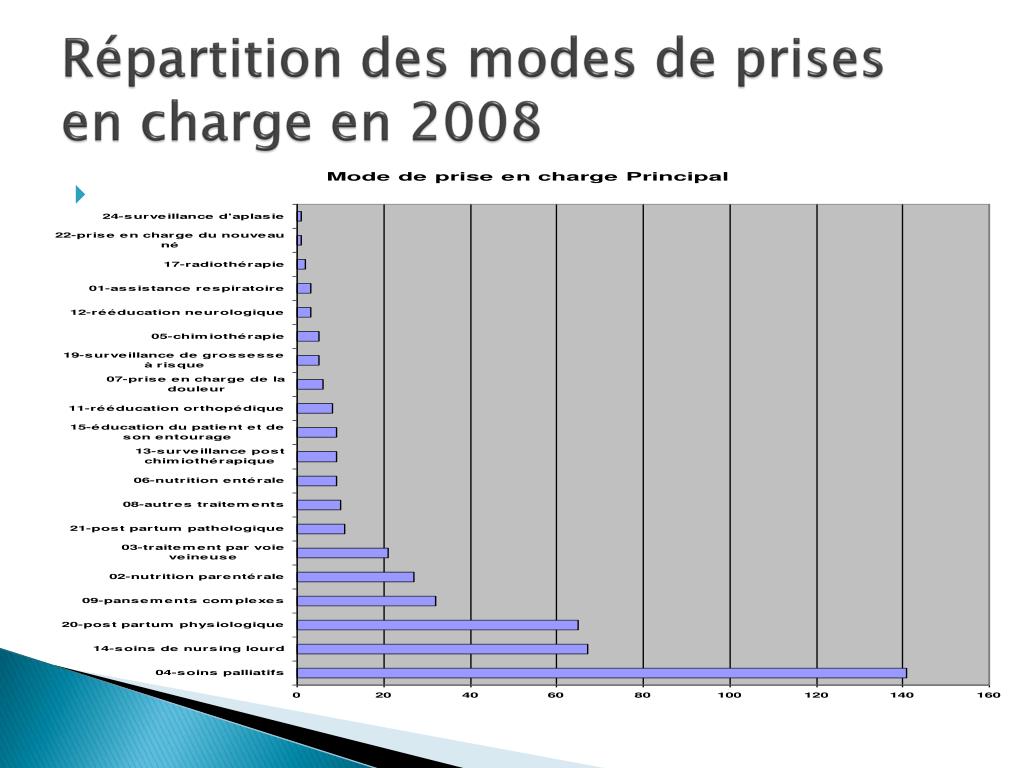 Répartition des modes de prises en charge en 2008

Mode de prise en charge Principal

24-surveillance d'aplasie
22-prise en charge du nouveau né
17-radiothérapie
01-assistance respiratoire
12-rééducation neurologique
05-chimiothérapie
19-surveillance de grossesse à risque
07-prise en charge de la douleur
11-rééducation orthopédique
15-éducation du patient et de son entourage
13-surveillance post chimiothérapique
06-nutrition entérale
08-autres traitements
21-post partum pathologique
03-traitement par voie veineuse
02-nutrition parentérale
09-pansements complexes
20-post partum physiologique
14-soins de nursing lourd
04-soins palliatifs

0 20 40 60 80 100 120 140 160